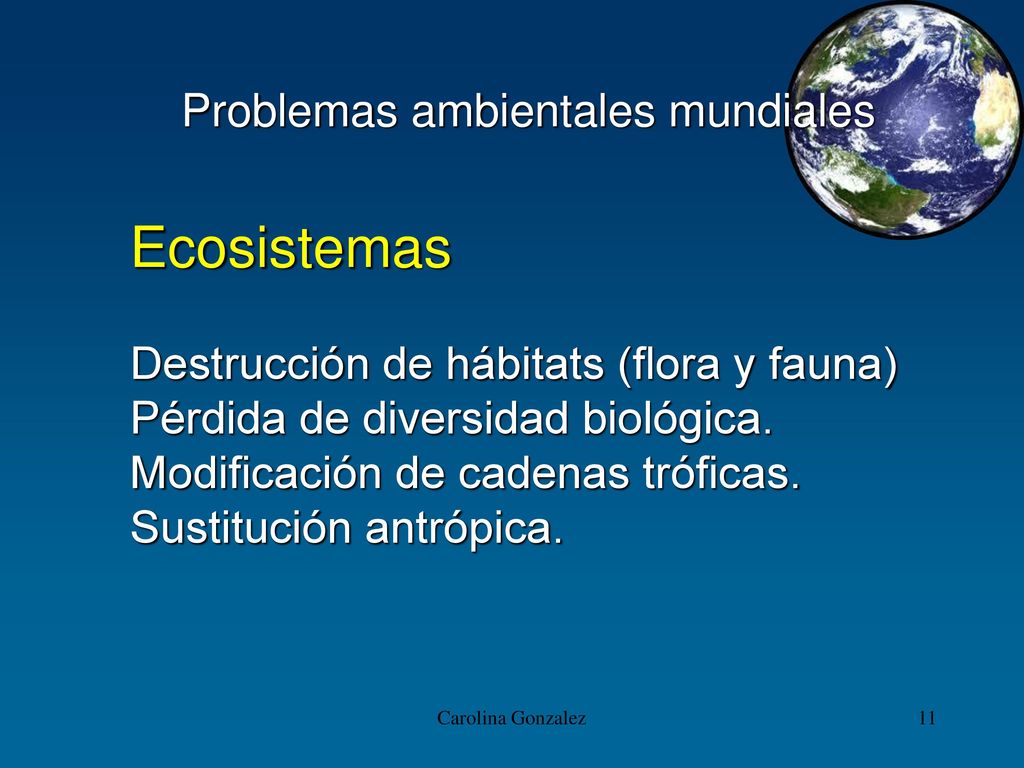 Problemas ambientales mundiales

Ecosistemas

Destrucción de hábitats (flora y fauna)
Pérdida de diversidad biológica.
Modificación de cadenas tróficas.
Sustitución antrópica.

Carolina Gonzalez

11